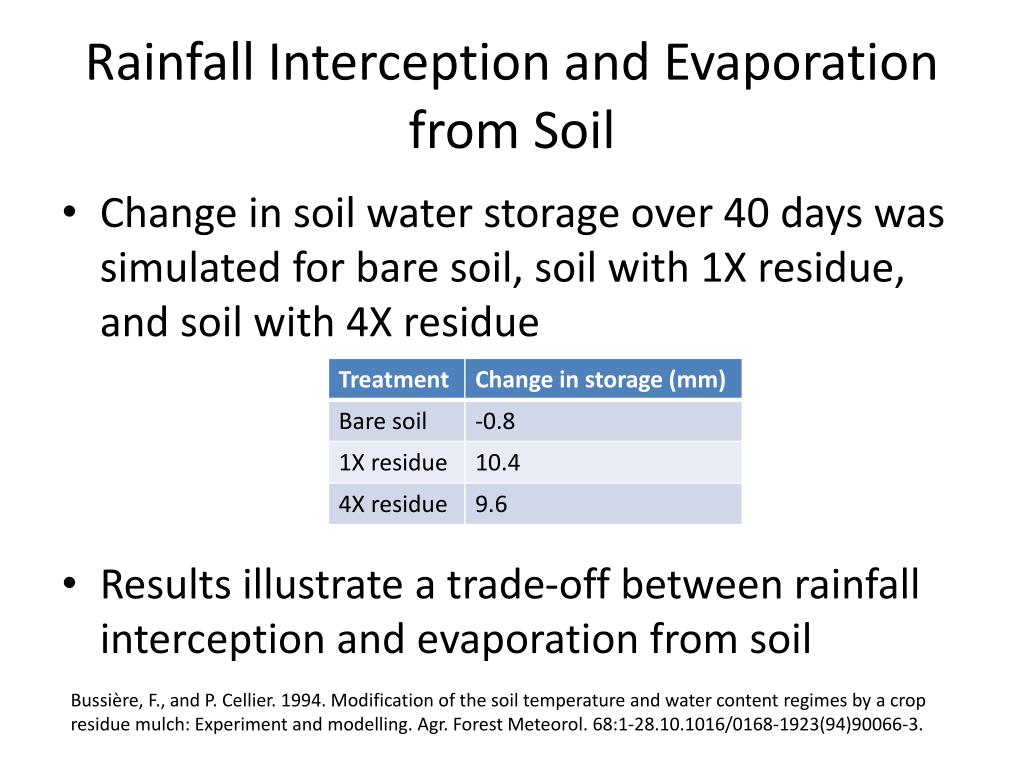 Rainfall Interception and Evaporation from Soil

• Change in soil water storage over 40 days was simulated for bare soil, soil with 1X residue, and soil with 4X residue

| Treatment | Change in storage (mm) |
|---|---|
| Bare soil | -0.8 |
| 1X residue | 10.4 |
| 4X residue | 9.6 |

• Results illustrate a trade-off between rainfall interception and evaporation from soil

Bussière, F., and P. Cellier. 1994. Modification of the soil temperature and water content regimes by a crop residue mulch: Experiment and modelling. Agr. Forest Meteorol. 68:1-28.10.1016/0168-1923(94)90066-3.